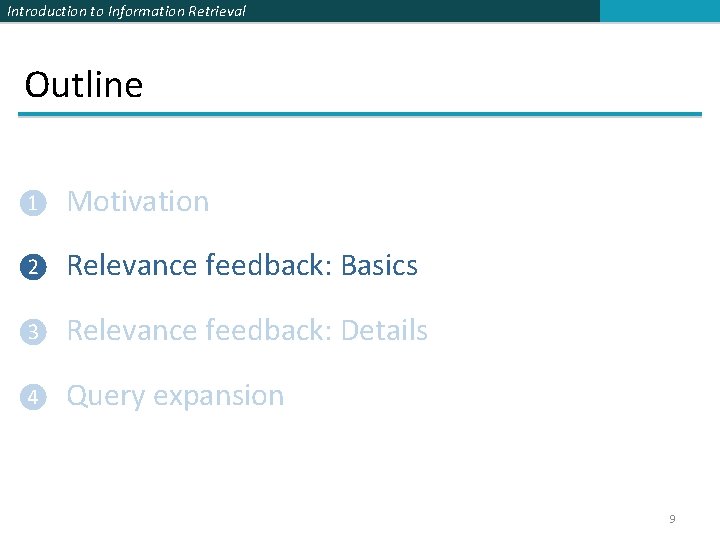 Introduction to Information Retrieval

Outline

1 Motivation

2 Relevance feedback: Basics

3 Relevance feedback: Details

4 Query expansion

9